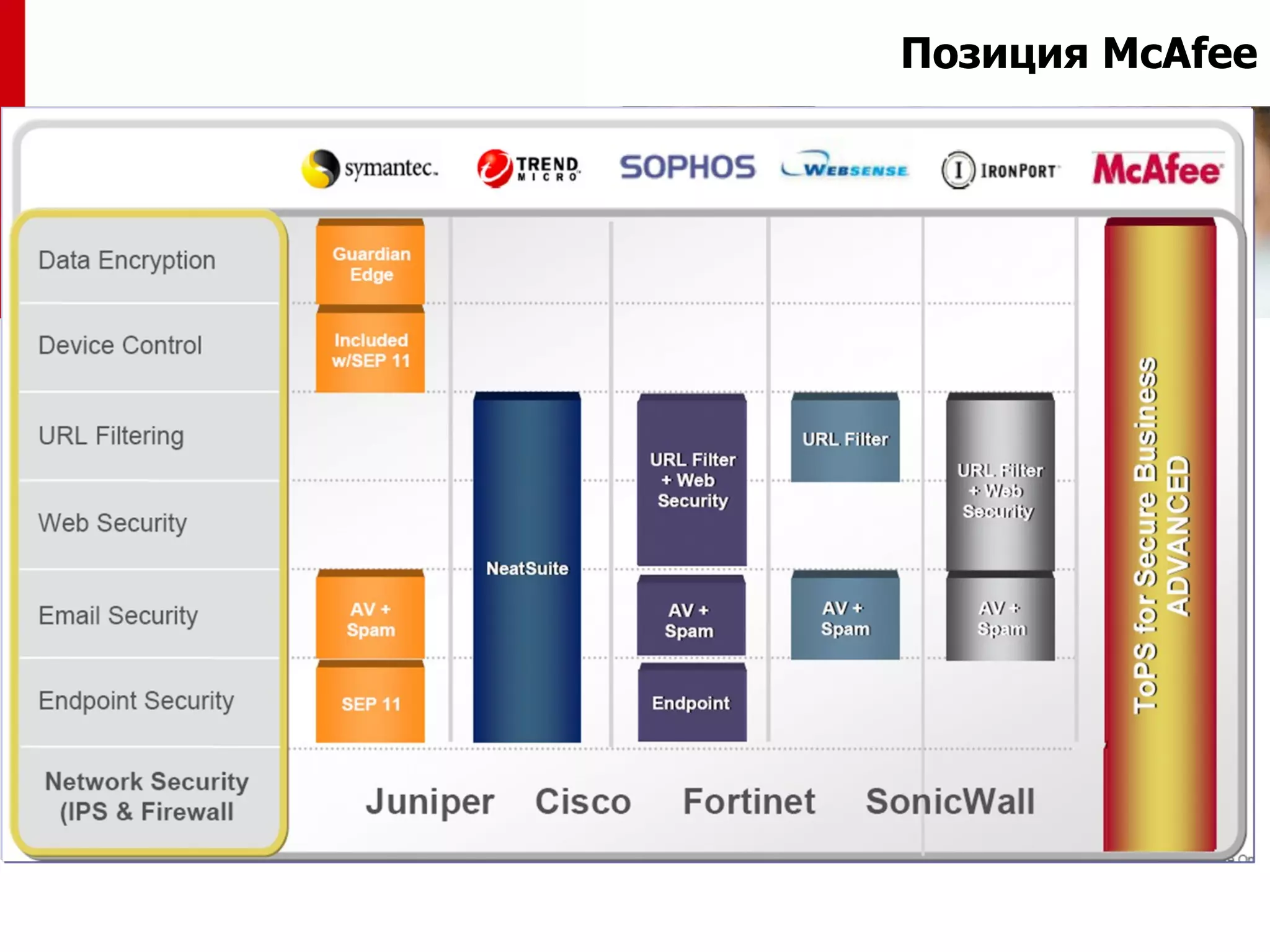 Позиция McAfee

symantec. TREND MICRO SOPHOS WEBSENSE IRONPORT McAfee

Data Encryption
Device Control
URL Filtering
Web Security
Email Security
Endpoint Security
Network Security (IPS & Firewall

Guardian Edge
Included w/SEP 11
AV + Spam
SEP 11

NeatSuite

URL Filter + Web Security
AV + Spam
Endpoint

URL Filter
AV + Spam

URL Filter + Web Security
AV + Spam

ToPS for Secure Business ADVANCED

Juniper Cisco Fortinet SonicWall